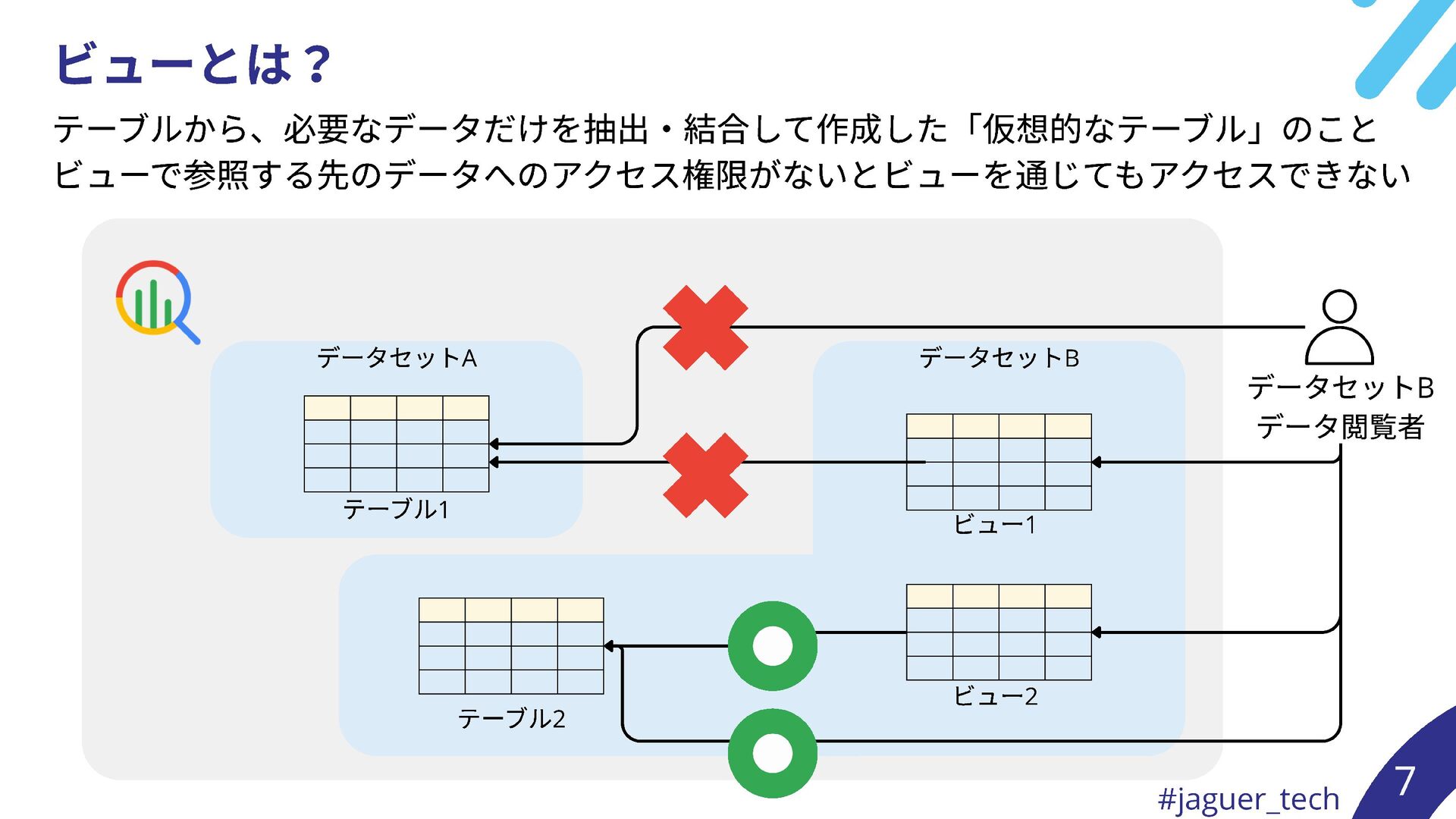 ビューとは？

テーブルから、必要なデータだけを抽出・結合して作成した「仮想的なテーブル」のこと
ビューで参照する先のデータへのアクセス権限がないとビューを通じてもアクセスできない

データセットA

テーブル1

データセットB

ビュー1

データセットB
データ閲覧者

テーブル2

ビュー2

#jaguer_tech

7